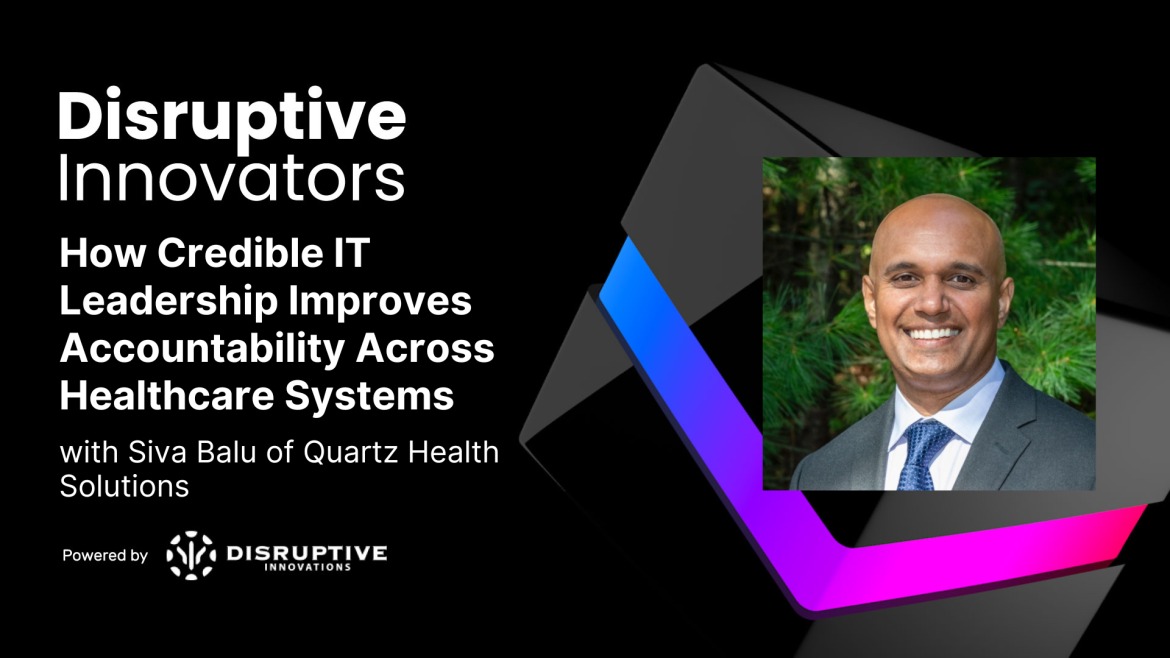 Disruptive
Innovators

How Credible IT Leadership Improves Accountability Across Healthcare Systems

with Siva Balu of Quartz Health Solutions

Powered by DISRUPTIVE INNOVATIONS